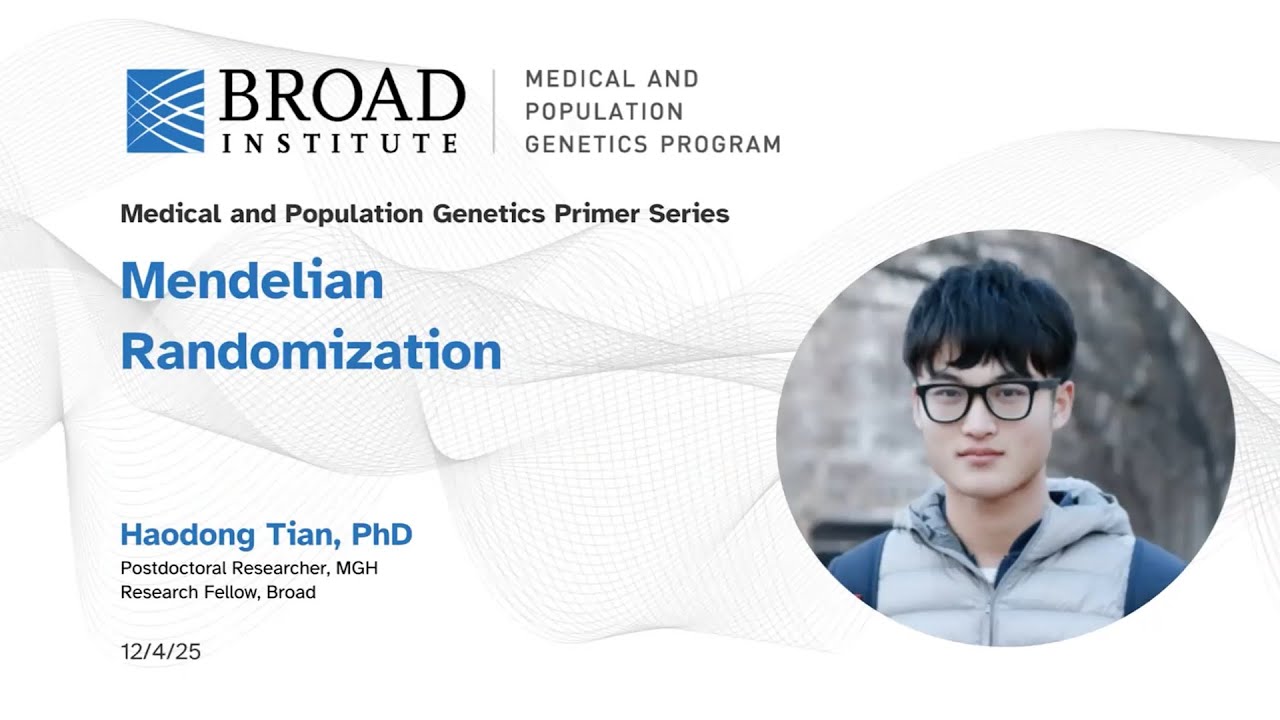 BROAD INSTITUTE

MEDICAL AND POPULATION GENETICS PROGRAM

Medical and Population Genetics Primer Series

Mendelian Randomization

Haodong Tian, PhD

Postdoctoral Researcher, MGH
Research Fellow, Broad

12/4/25